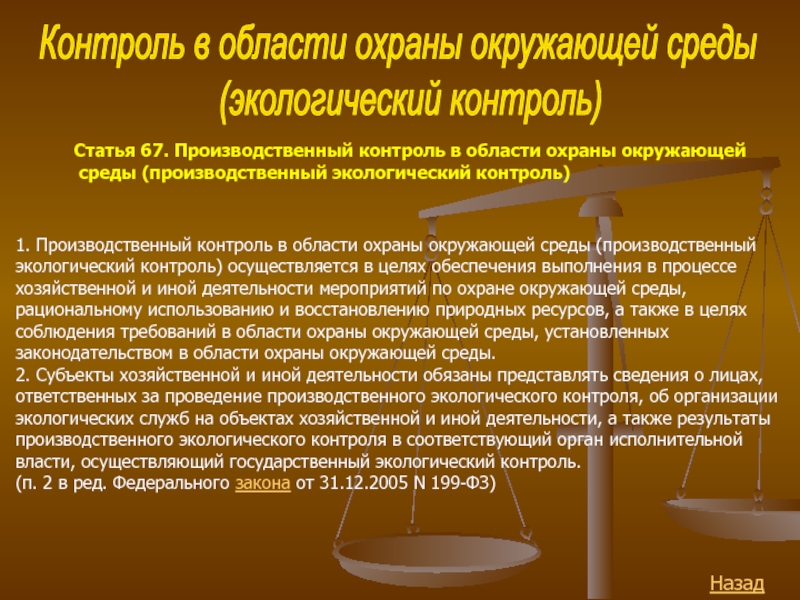 Контроль в области охраны окружающей среды (экологический контроль)

Статья 67. Производственный контроль в области охраны окружающей среды (производственный экологический контроль)

1. Производственный контроль в области охраны окружающей среды (производственный экологический контроль) осуществляется в целях обеспечения выполнения в процессе хозяйственной и иной деятельности мероприятий по охране окружающей среды, рациональному использованию и восстановлению природных ресурсов, а также в целях соблюдения требований в области охраны окружающей среды, установленных законодательством в области охраны окружающей среды.
2. Субъекты хозяйственной и иной деятельности обязаны представлять сведения о лицах, ответственных за проведение производственного экологического контроля, об организации экологических служб на объектах хозяйственной и иной деятельности, а также результаты производственного экологического контроля в соответствующий орган исполнительной власти, осуществляющий государственный экологический контроль.
(п. 2 в ред. Федерального закона от 31.12.2005 N 199-ФЗ)

Назад